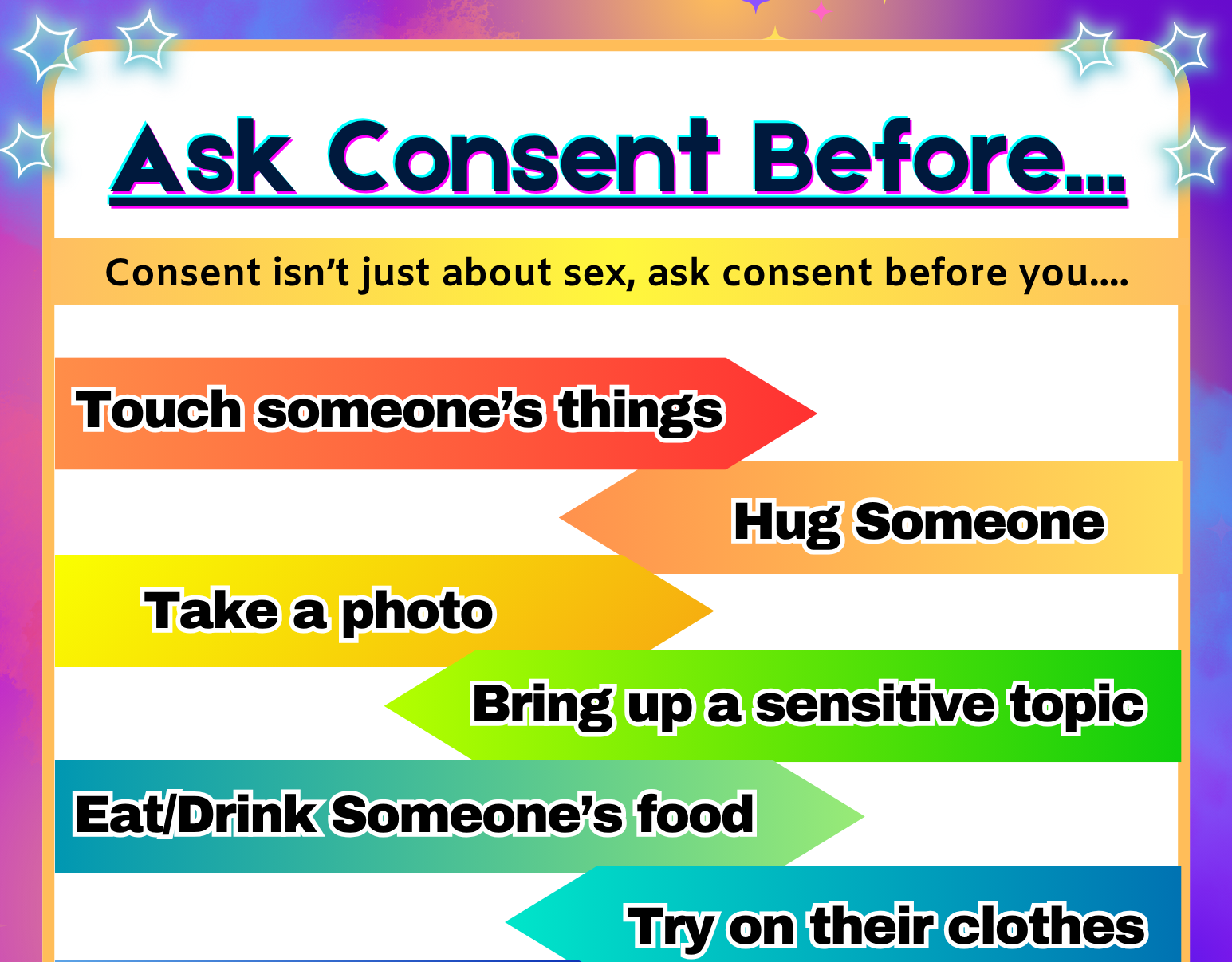 Ask Consent Before...

Consent isn't just about sex, ask consent before you....

Touch someone's things

Hug Someone

Take a photo

Bring up a sensitive topic

Eat/Drink Someone's food

Try on their clothes